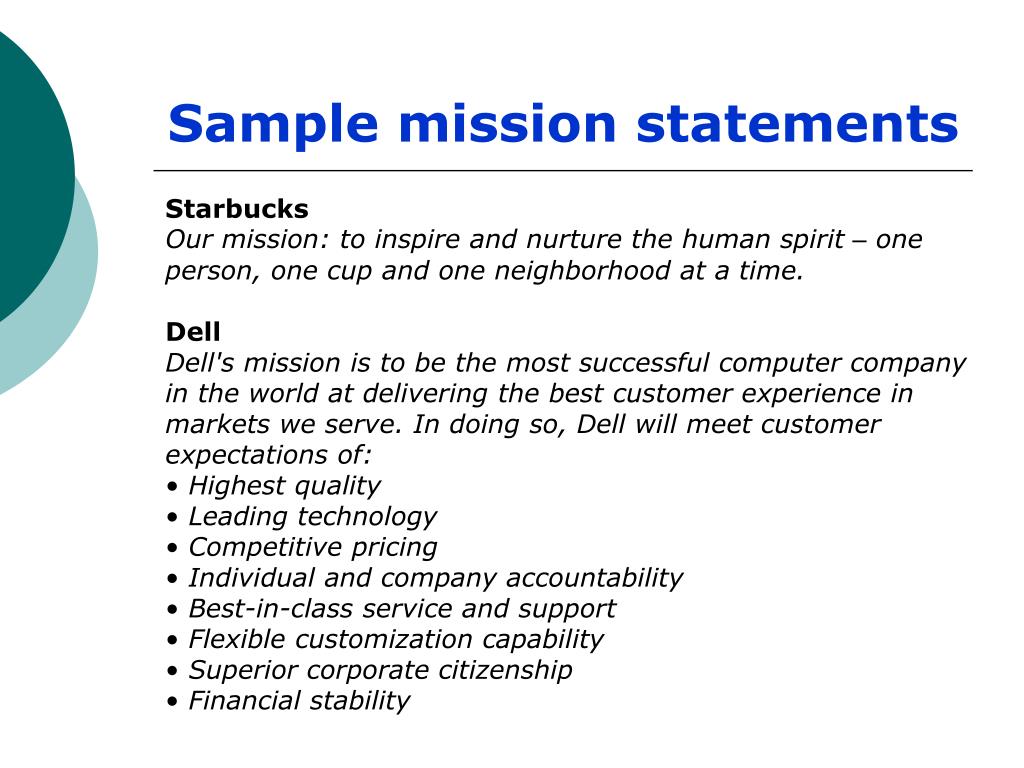 Sample mission statements

Starbucks
Our mission: to inspire and nurture the human spirit – one person, one cup and one neighborhood at a time.

Dell
Dell's mission is to be the most successful computer company in the world at delivering the best customer experience in markets we serve. In doing so, Dell will meet customer expectations of:
• Highest quality
• Leading technology
• Competitive pricing
• Individual and company accountability
• Best-in-class service and support
• Flexible customization capability
• Superior corporate citizenship
• Financial stability